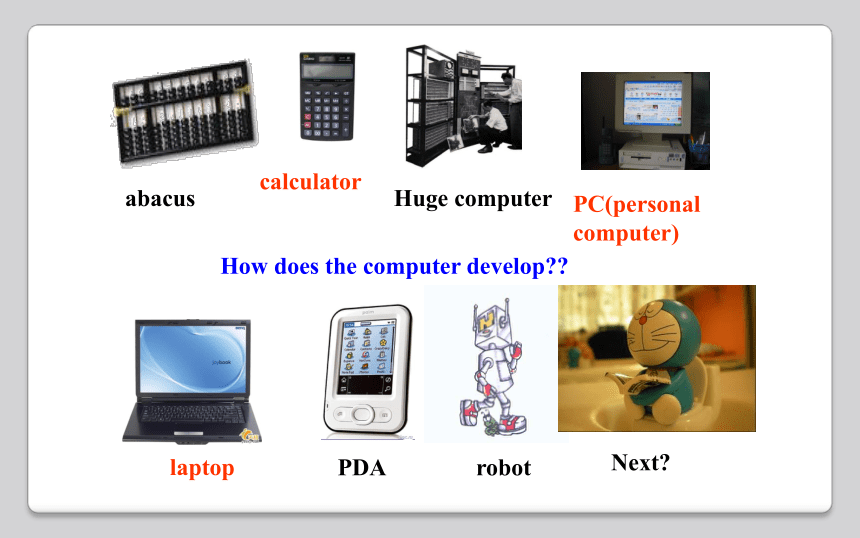 abacus

calculator

Huge computer

PC(personal computer)

How does the computer develop??

laptop

PDA

robot

Next?